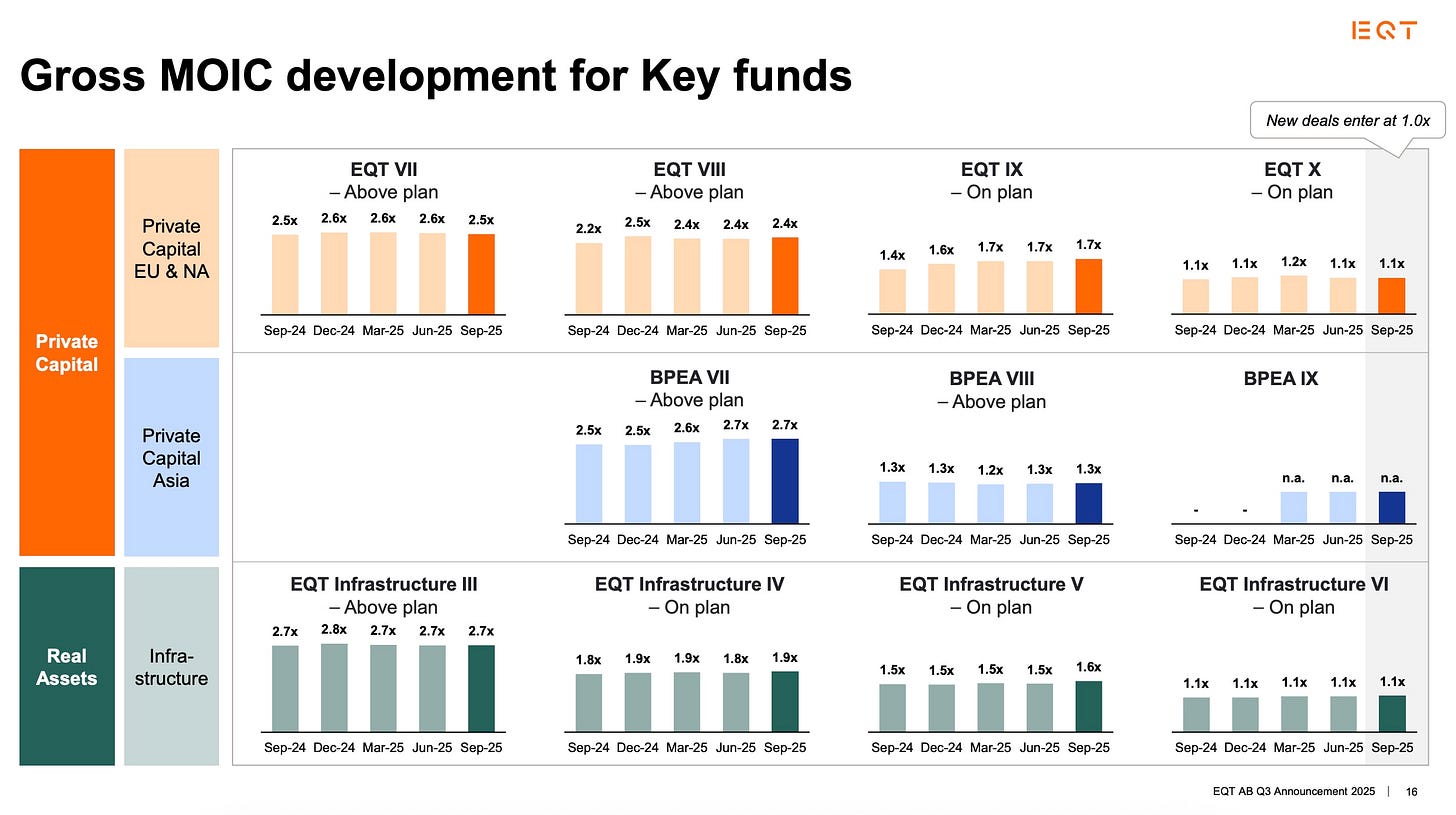 EQT

Gross MOIC development for Key funds

New deals enter at 1.0x

Private Capital

Private Capital EU & NA

EQT VII
– Above plan

2.5x 2.6x 2.6x 2.6x 2.5x

Sep-24 Dec-24 Mar-25 Jun-25 Sep-25

EQT VIII
– Above plan

2.2x 2.5x 2.4x 2.4x 2.4x

Sep-24 Dec-24 Mar-25 Jun-25 Sep-25

EQT IX
– On plan

1.4x 1.6x 1.7x 1.7x 1.7x

Sep-24 Dec-24 Mar-25 Jun-25 Sep-25

EQT X
– On plan

1.1x 1.1x 1.2x 1.1x 1.1x

Sep-24 Dec-24 Mar-25 Jun-25 Sep-25

Private Capital Asia

BPEA VII
– Above plan

2.5x 2.5x 2.6x 2.7x 2.7x

Sep-24 Dec-24 Mar-25 Jun-25 Sep-25

BPEA VIII
– Above plan

1.3x 1.3x 1.2x 1.3x 1.3x

Sep-24 Dec-24 Mar-25 Jun-25 Sep-25

BPEA IX

- - n.a. n.a. n.a.

Sep-24 Dec-24 Mar-25 Jun-25 Sep-25

Real Assets

Infra-structure

EQT Infrastructure III
– Above plan

2.7x 2.8x 2.7x 2.7x 2.7x

Sep-24 Dec-24 Mar-25 Jun-25 Sep-25

EQT Infrastructure IV
– On plan

1.8x 1.9x 1.9x 1.8x 1.9x

Sep-24 Dec-24 Mar-25 Jun-25 Sep-25

EQT Infrastructure V
– On plan

1.5x 1.5x 1.5x 1.5x 1.6x

Sep-24 Dec-24 Mar-25 Jun-25 Sep-25

EQT Infrastructure VI
– On plan

1.1x 1.1x 1.1x 1.1x 1.1x

Sep-24 Dec-24 Mar-25 Jun-25 Sep-25

EQT AB Q3 Announcement 2025 | 16